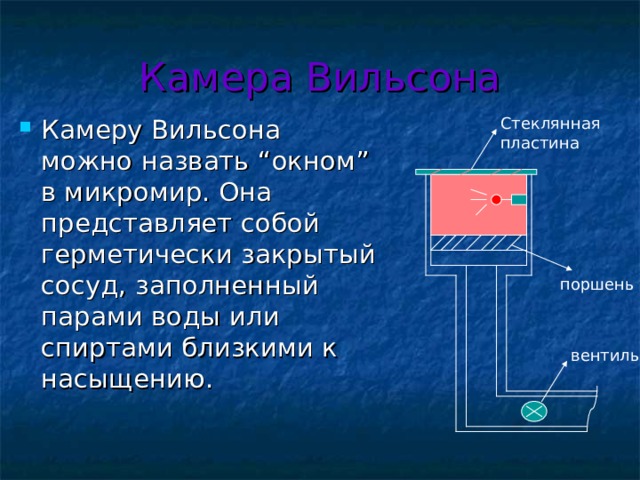 Камера Вильсона

Камеру Вильсона можно назвать “окном” в микромир. Она представляет собой герметически закрытый сосуд, заполненный парами воды или спиртами близкими к насыщению.

Стеклянная пластина

поршень

вентиль